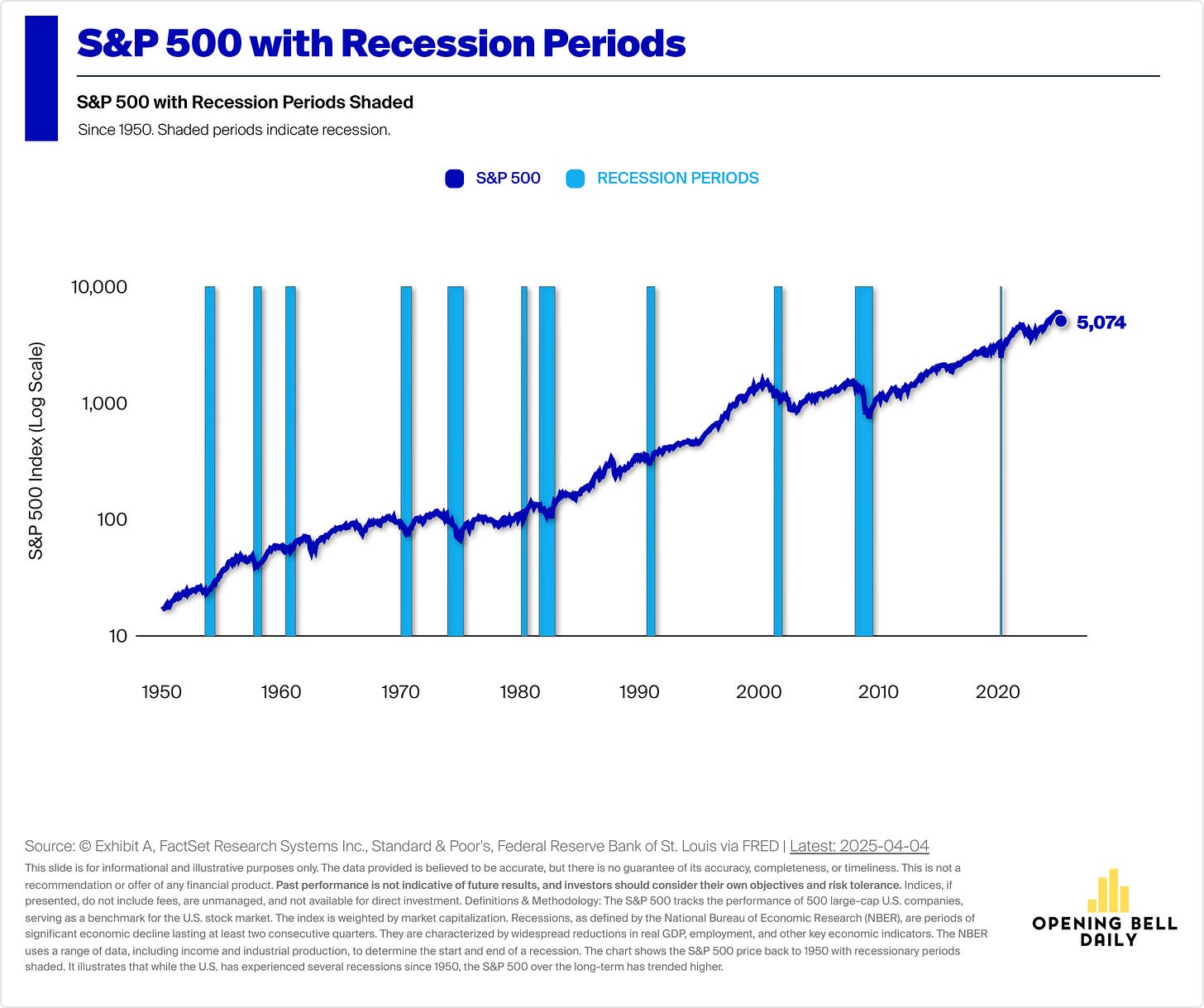 S&P 500 with Recession Periods

S&P 500 with Recession Periods Shaded

Since 1950. Shaded periods indicate recession.

S&P 500 RECESSION PERIODS

S&P 500 Index (Log Scale)

10,000
1,000
100
10

5,074

1950 1960 1970 1980 1990 2000 2010 2020

Source: © Exhibit A, FactSet Research Systems Inc., Standard & Poor's, Federal Reserve Bank of St. Louis via FRED | Latest: 2025-04-04

This slide is for informational and illustrative purposes only. The data provided is believed to be accurate, but there is no guarantee of its accuracy, completeness, or timeliness. This is not a recommendation or offer of any financial product. Past performance is not indicative of future results, and investors should consider their own objectives and risk tolerance. Indices, if presented, do not include fees, are unmanaged, and not available for direct investment. Definitions & Methodology: The S&P 500 tracks the performance of 500 large-cap U.S. companies, serving as a benchmark for the U.S. stock market. The index is weighted by market capitalization. Recessions, as defined by the National Bureau of Economic Research (NBER), are periods of significant economic decline lasting at least two consecutive quarters. They are characterized by widespread reductions in real GDP, employment, and other key economic indicators. The NBER uses a range of data, including income and industrial production, to determine the start and end of a recession. The chart shows the S&P 500 price back to 1950 with recessionary periods shaded. It illustrates that while the U.S. has experienced several recessions since 1950, the S&P 500 over the long-term has trended higher.

OPENING BELL DAILY